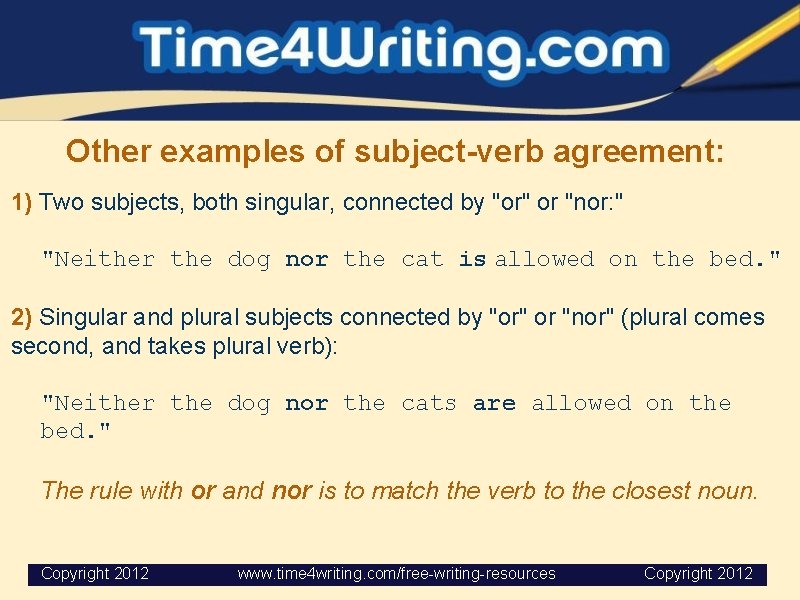 Time4Writing.com

Other examples of subject-verb agreement:

1) Two subjects, both singular, connected by "or" or "nor:"

"Neither the dog nor the cat is allowed on the bed."

2) Singular and plural subjects connected by "or" or "nor" (plural comes second, and takes plural verb):

"Neither the dog nor the cats are allowed on the bed."

The rule with or and nor is to match the verb to the closest noun.

Copyright 2012 www.time4writing.com/free-writing-resources Copyright 2012